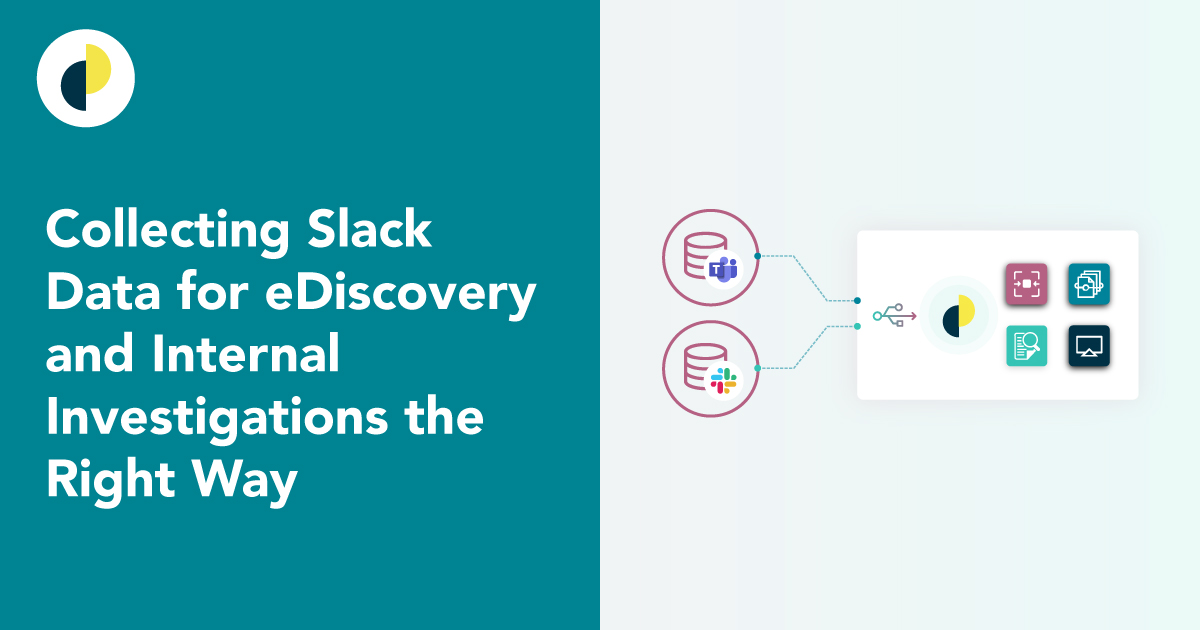 Collecting Slack Data for eDiscovery and Internal Investigations the Right Way